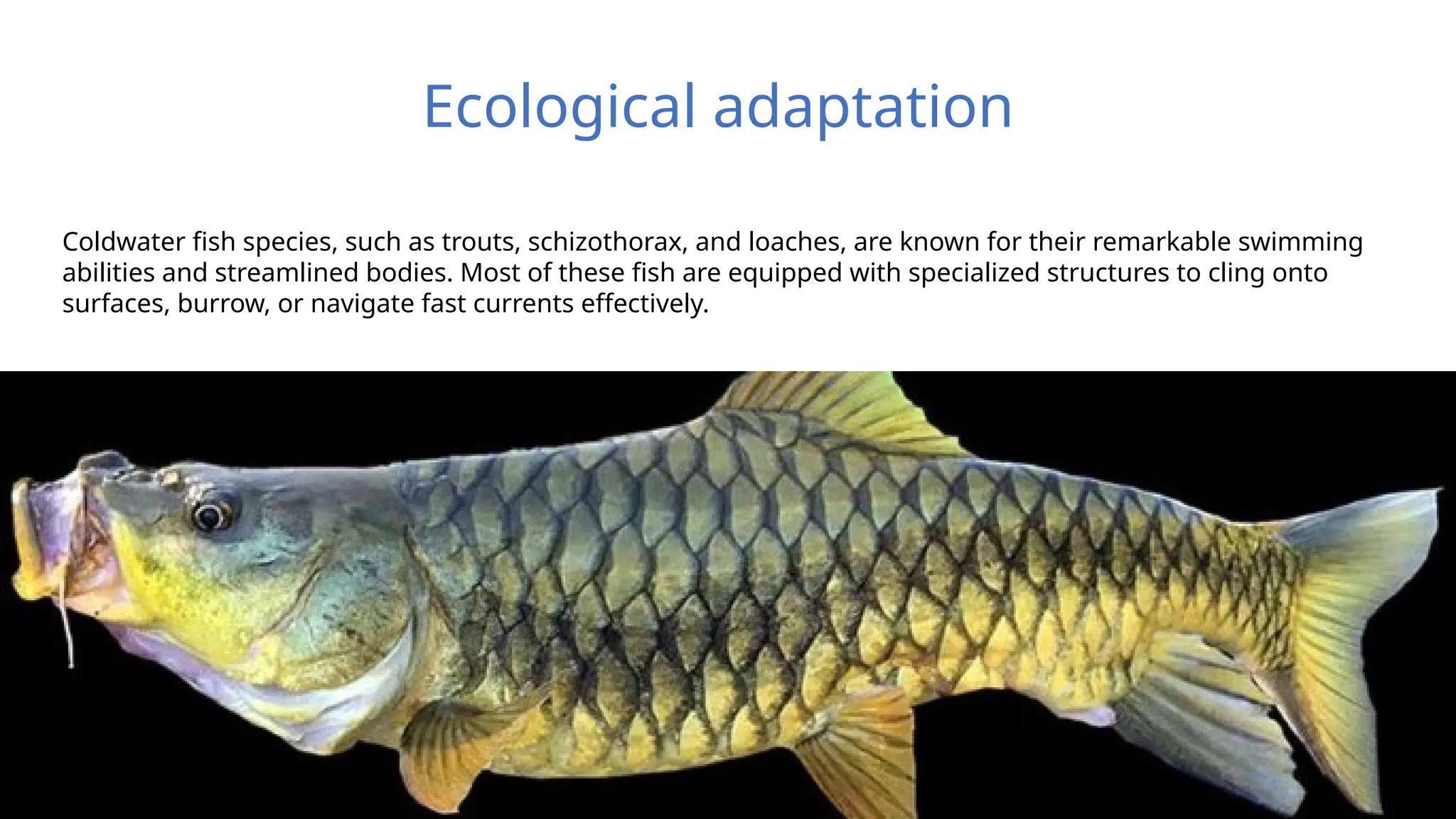 Ecological adaptation

Coldwater fish species, such as trouts, schizothorax, and loaches, are known for their remarkable swimming abilities and streamlined bodies. Most of these fish are equipped with specialized structures to cling onto surfaces, burrow, or navigate fast currents effectively.